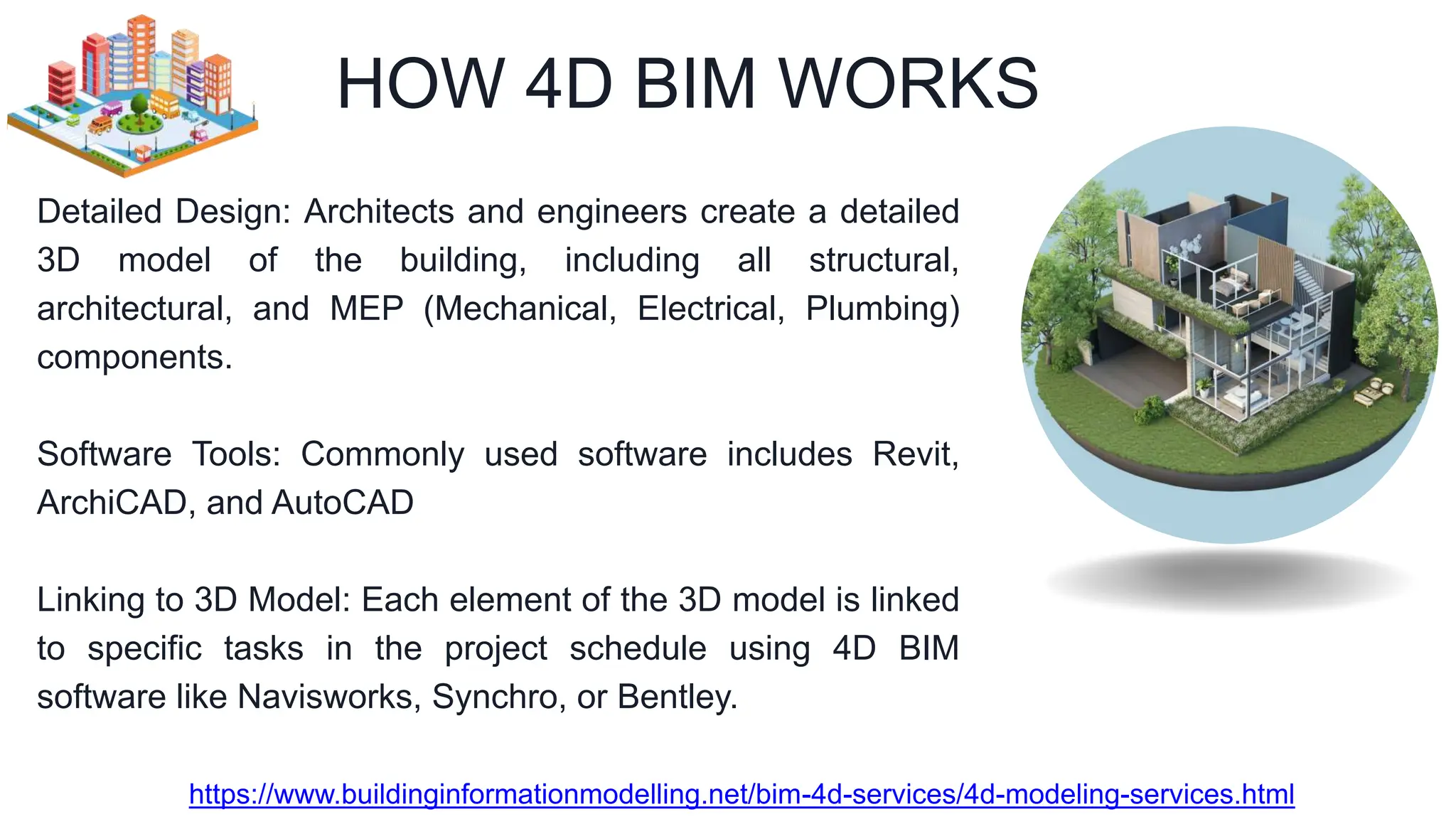 HOW 4D BIM WORKS

Detailed Design: Architects and engineers create a detailed 3D model of the building, including all structural, architectural, and MEP (Mechanical, Electrical, Plumbing) components.

Software Tools: Commonly used software includes Revit, ArchiCAD, and AutoCAD

Linking to 3D Model: Each element of the 3D model is linked to specific tasks in the project schedule using 4D BIM software like Navisworks, Synchro, or Bentley.

https://www.buildinginformationmodelling.net/bim-4d-services/4d-modeling-services.html